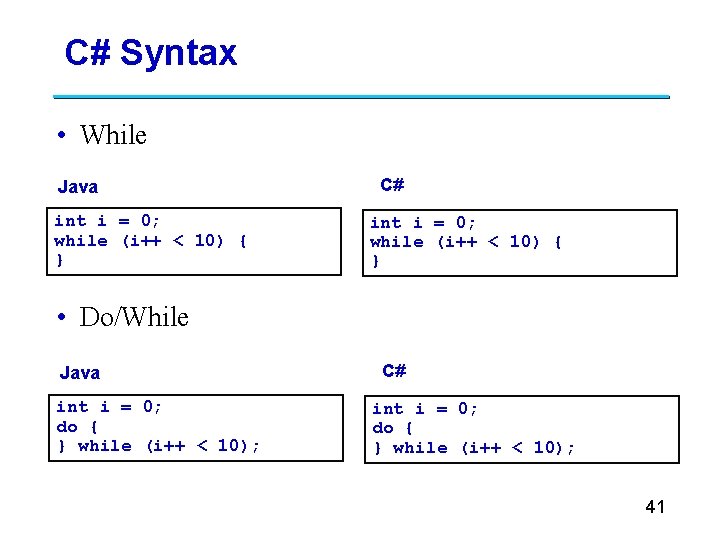 C# Syntax

• While

Java

int i = 0;
while (i++ < 10) {
}

C#

int i = 0;
while (i++ < 10) {
}

• Do/While

Java

int i = 0;
do {
} while (i++ < 10);

C#

int i = 0;
do {
} while (i++ < 10);

41